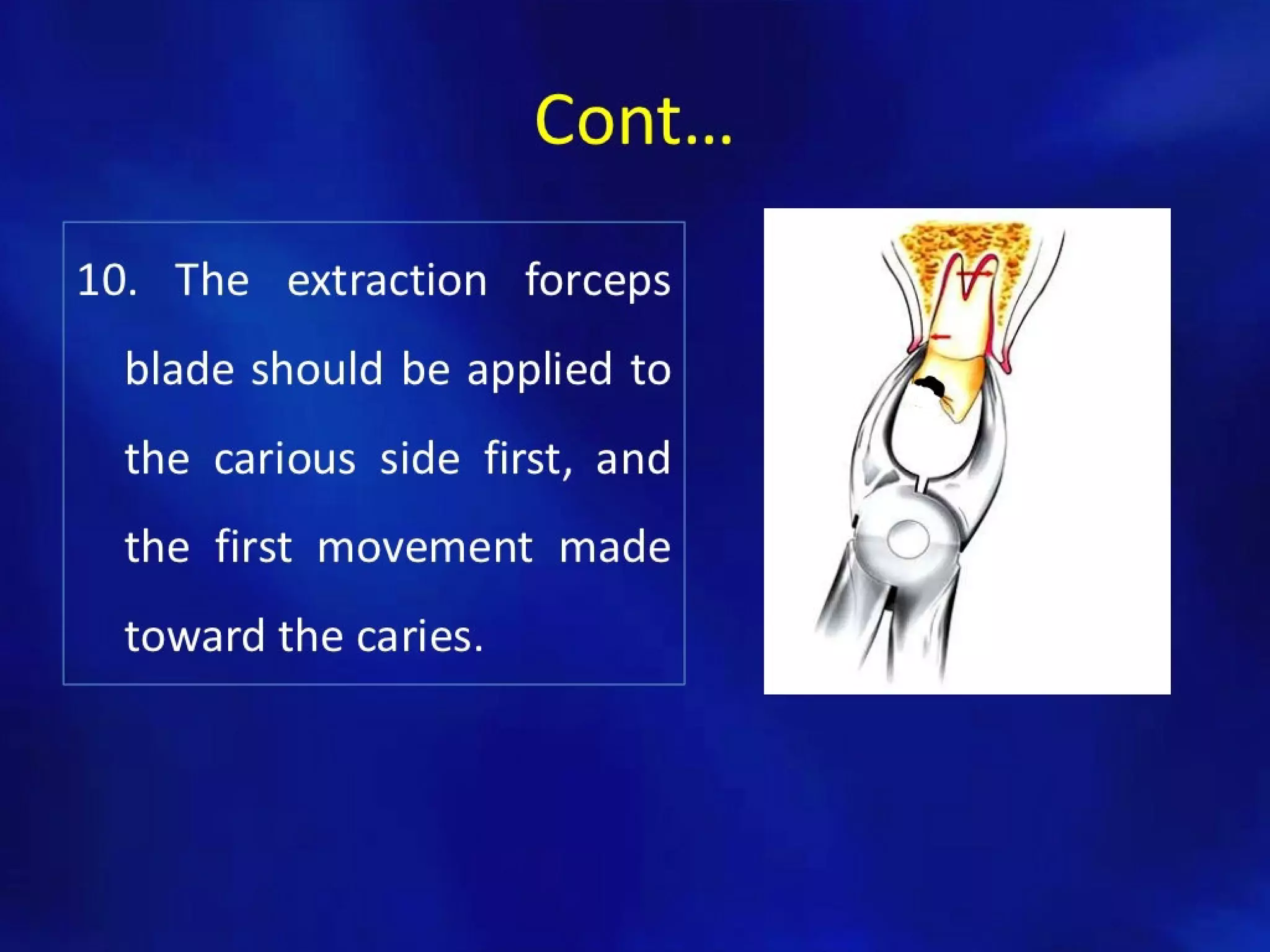 Cont…

10. The extraction forceps blade should be applied to the carious side first, and the first movement made toward the caries.